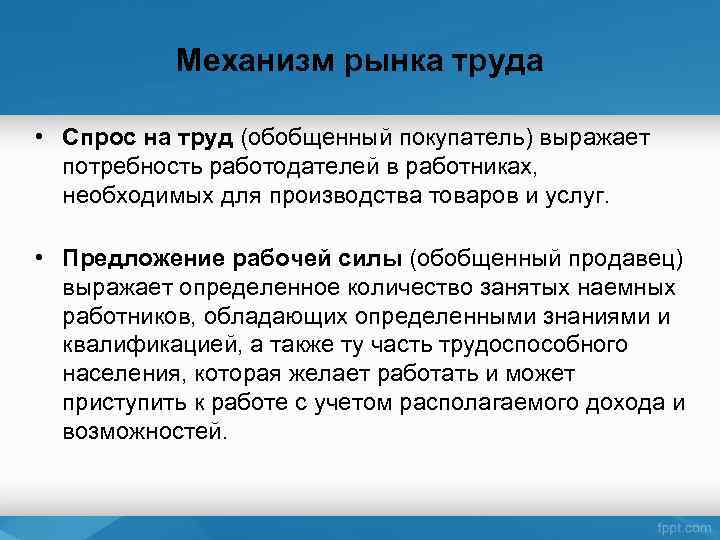 Механизм рынка труда

• Спрос на труд (обобщенный покупатель) выражает потребность работодателей в работниках, необходимых для производства товаров и услуг.

• Предложение рабочей силы (обобщенный продавец) выражает определенное количество занятых наемных работников, обладающих определенными знаниями и квалификацией, а также ту часть трудоспособного населения, которая желает работать и может приступить к работе с учетом располагаемого дохода и возможностей.

fppt.com